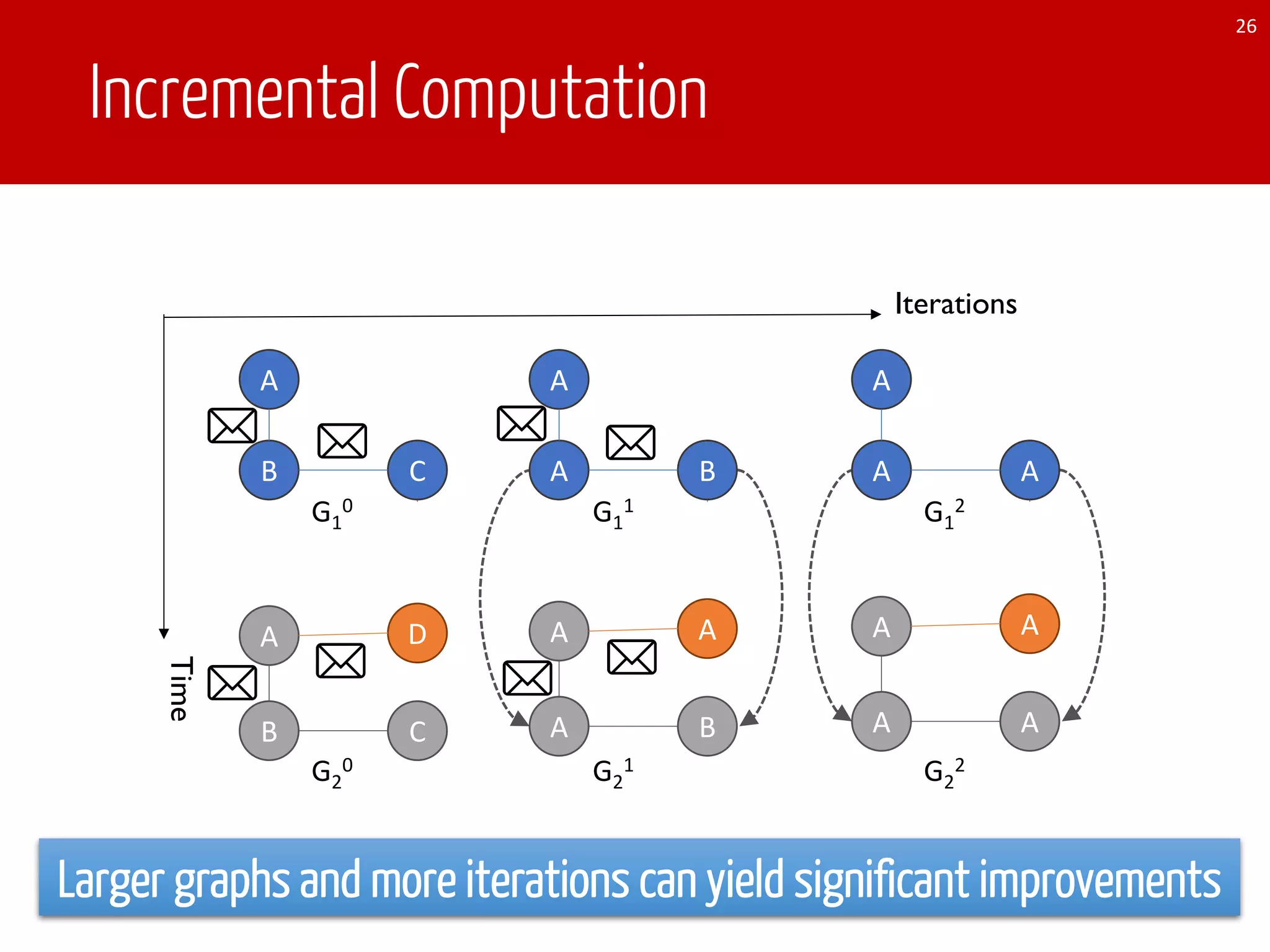 26

Incremental Computation

Iterations

Time

A

B

C

$G_1^0$

A

A

B

$G_1^1$

A

A

A

$G_1^2$

A

D

B

C

$G_2^0$

A

A

A

B

$G_2^1$

A

A

A

A

$G_2^2$

Larger graphs and more iterations can yield significant improvements